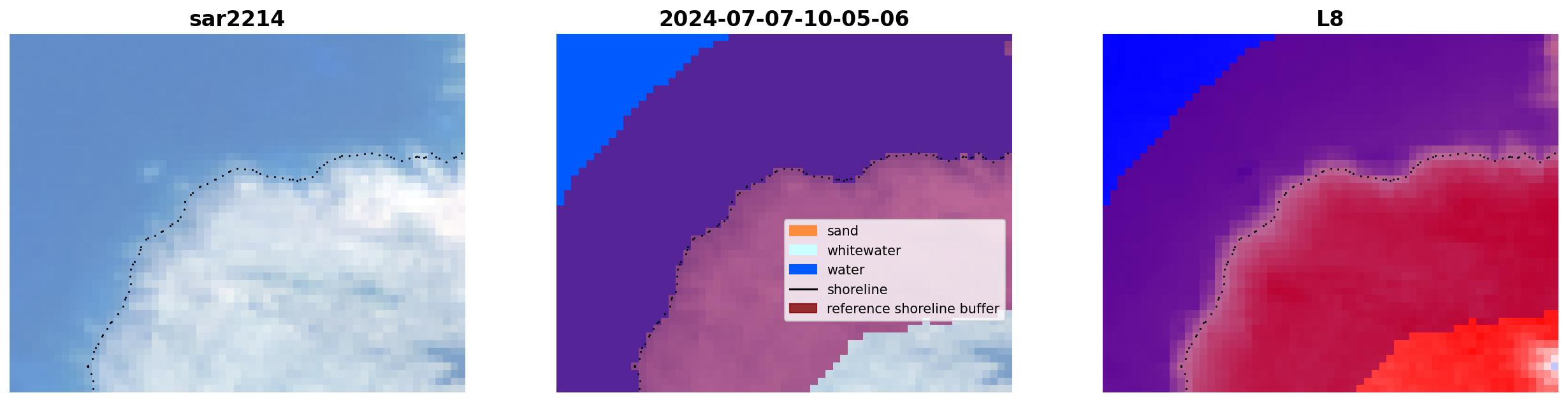 sar2214

2024-07-07-10-05-06

sand
whitewater
water
shoreline
reference shoreline buffer

L8